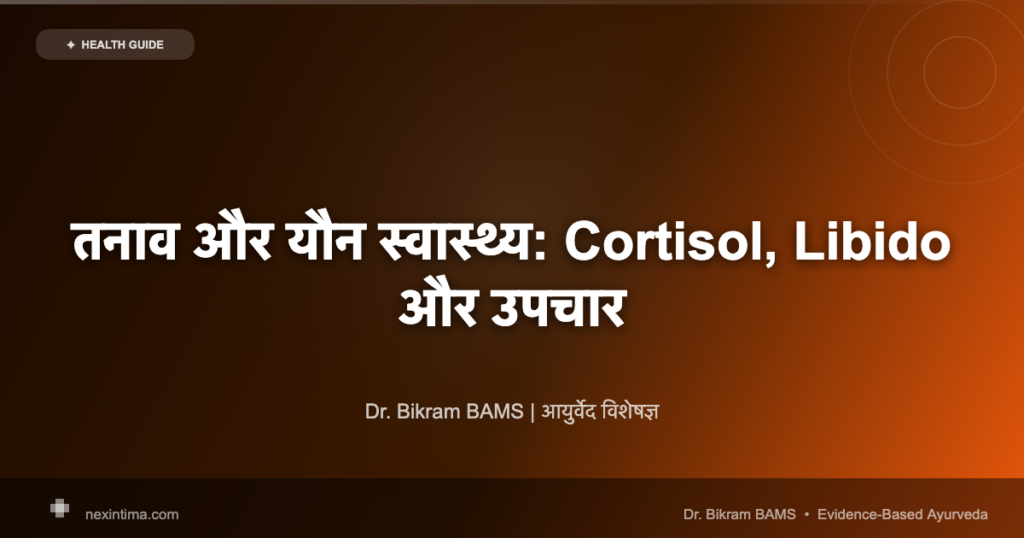 ✦ HEALTH GUIDE

तनाव और यौन स्वास्थ्य: Cortisol, Libido और उपचार

Dr. Bikram BAMS | आयुर्वेद विशेषज्ञ

nexintima.com

Dr. Bikram BAMS • Evidence-Based Ayurveda